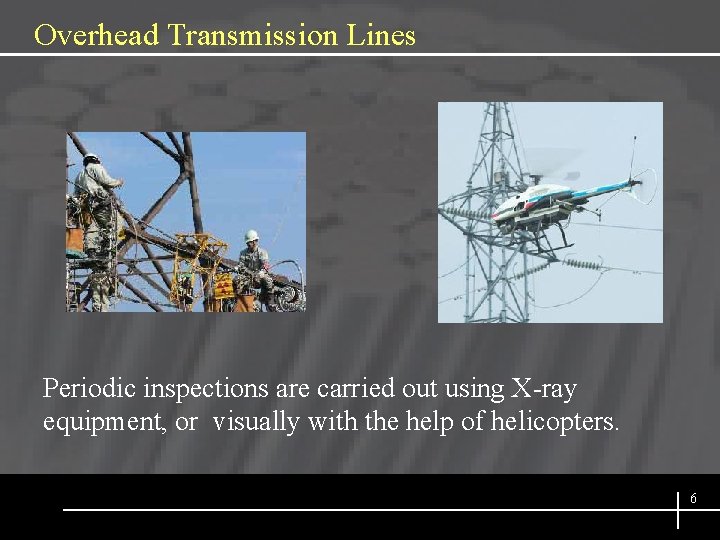 Overhead Transmission Lines

Periodic inspections are carried out using X-ray equipment, or visually with the help of helicopters.

6